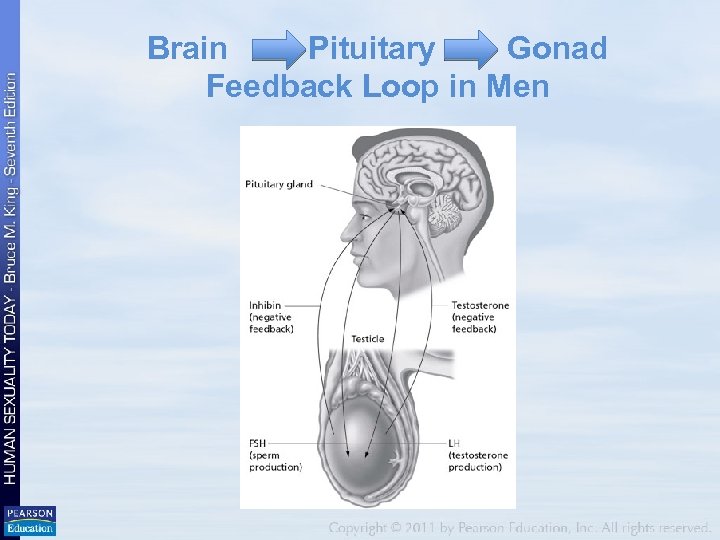 HUMAN SEXUALITY TODAY - Bruce M. King - Seventh Edition

Brain Pituitary Gonad
Feedback Loop in Men

Pituitary gland

Inhibin (negative feedback)

Testosterone (negative feedback)

Testicle

FSH (sperm production)

LH (testosterone production)

PEARSON Education

Copyright © 2011 by Pearson Education, Inc. All rights reserved.